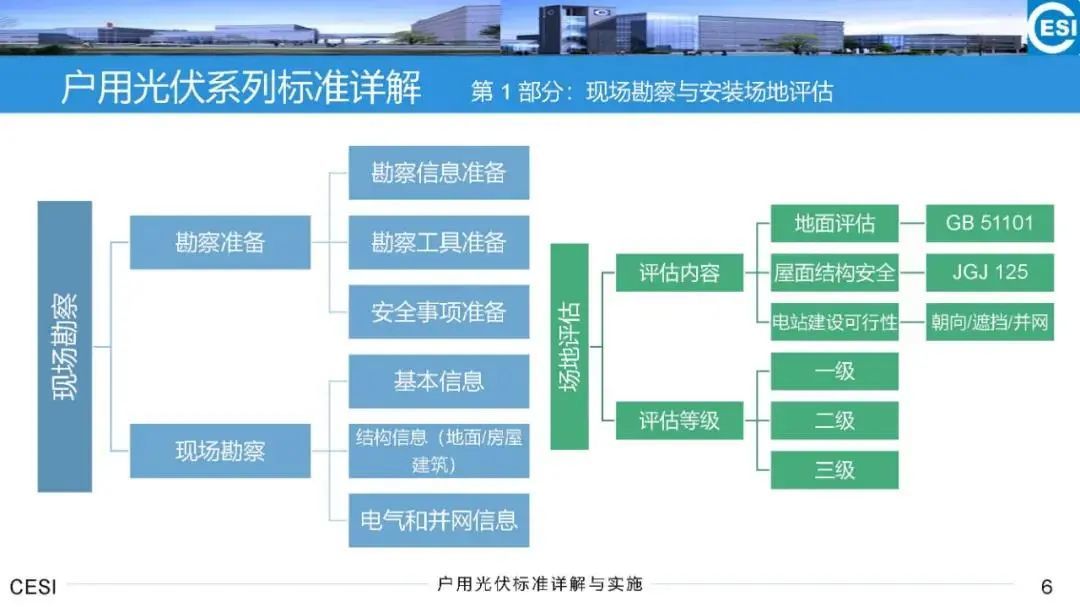 ESI

户用光伏系列标准详解　第 1 部分：现场勘察与安装场地评估

现场勘察

勘察准备

勘察信息准备

勘察工具准备

安全事项准备

现场勘察

基本信息

结构信息（地面/房屋建筑）

电气和并网信息

场地评估

评估内容

地面评估

GB 51101

屋面结构安全

JGJ 125

电站建设可行性

朝向/遮挡/并网

评估等级

一级

二级

三级

CESI　户用光伏标准详解与实施　6